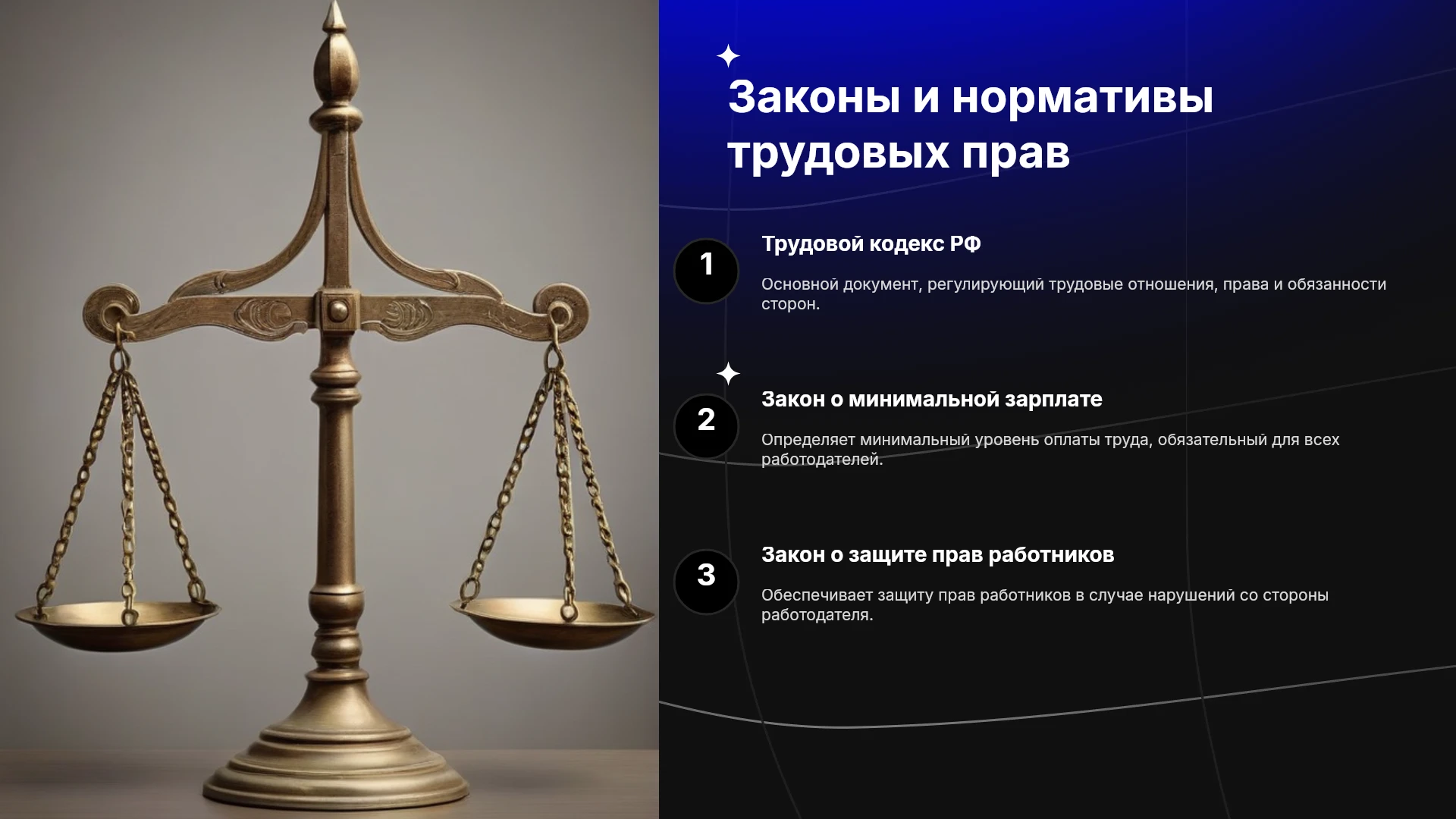 Законы и нормативы трудовых прав

1

Трудовой кодекс РФ

Основной документ, регулирующий трудовые отношения, права и обязанности сторон.

2

Закон о минимальной зарплате

Определяет минимальный уровень оплаты труда, обязательный для всех работодателей.

3

Закон о защите прав работников

Обеспечивает защиту прав работников в случае нарушений со стороны работодателя.